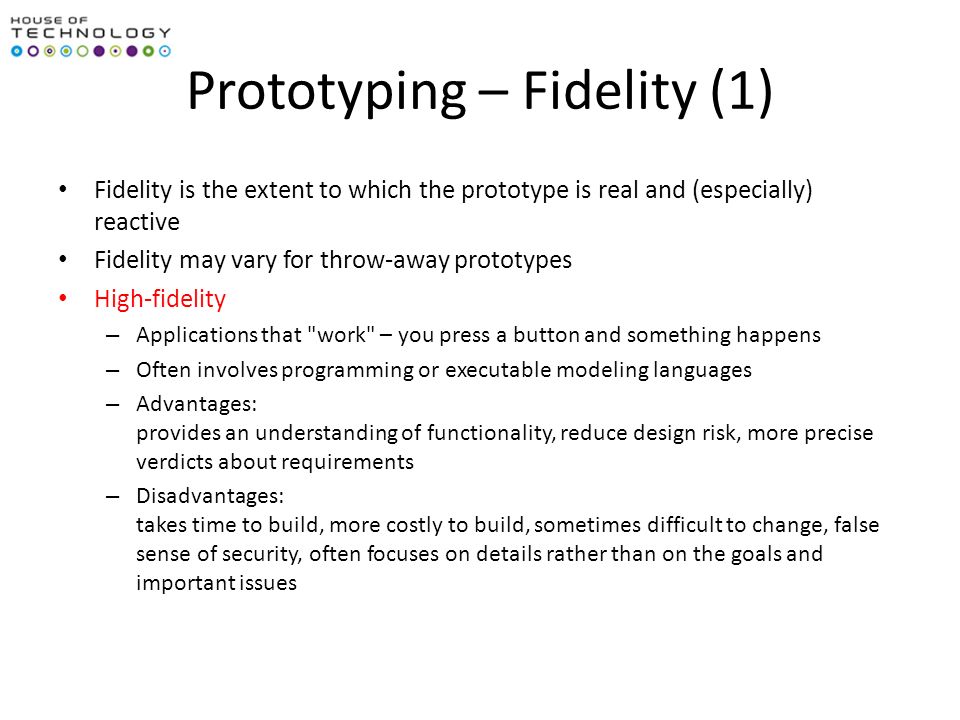 HOUSE OF
TECHNOLOGY

Prototyping – Fidelity (1)

• Fidelity is the extent to which the prototype is real and (especially) reactive
• Fidelity may vary for throw-away prototypes
• High-fidelity
– Applications that "work" – you press a button and something happens
– Often involves programming or executable modeling languages
– Advantages:
provides an understanding of functionality, reduce design risk, more precise verdicts about requirements
– Disadvantages:
takes time to build, more costly to build, sometimes difficult to change, false sense of security, often focuses on details rather than on the goals and important issues